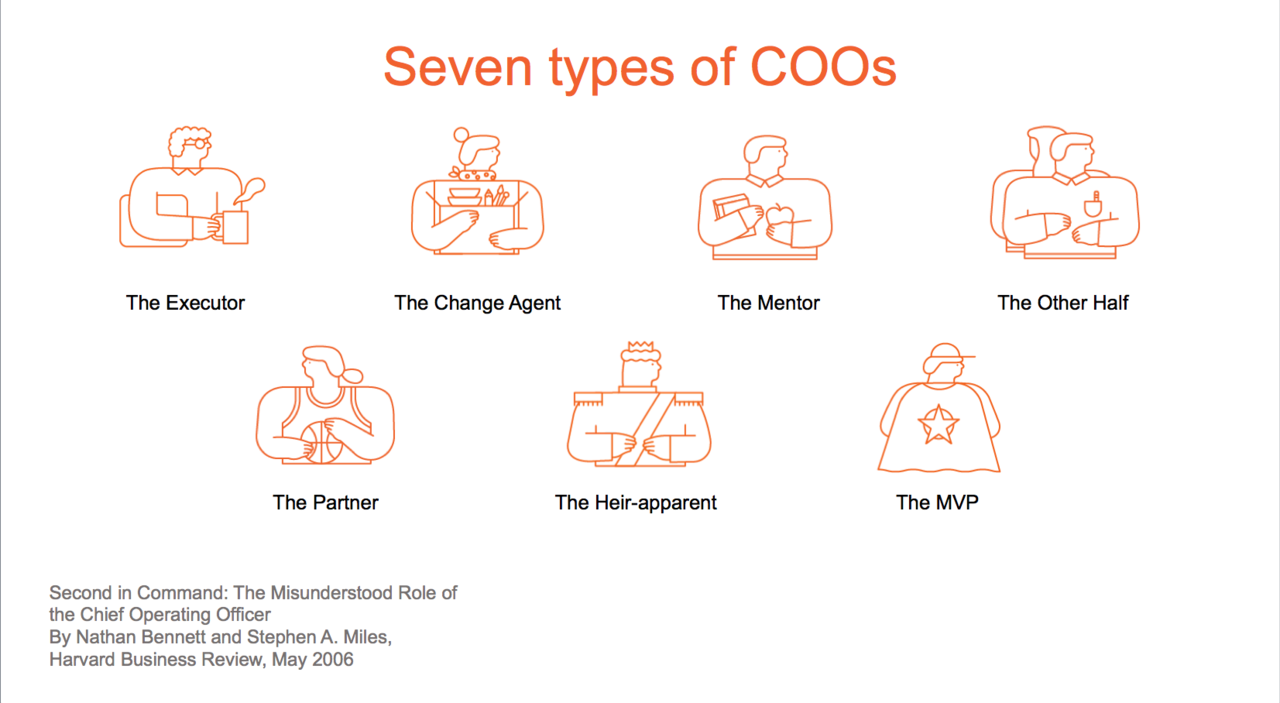 Seven types of COOs

The Executor

The Change Agent

The Mentor

The Other Half

The Partner

The Heir-apparent

The MVP

Second in Command: The Misunderstood Role of the Chief Operating Officer
By Nathan Bennett and Stephen A. Miles,
Harvard Business Review, May 2006